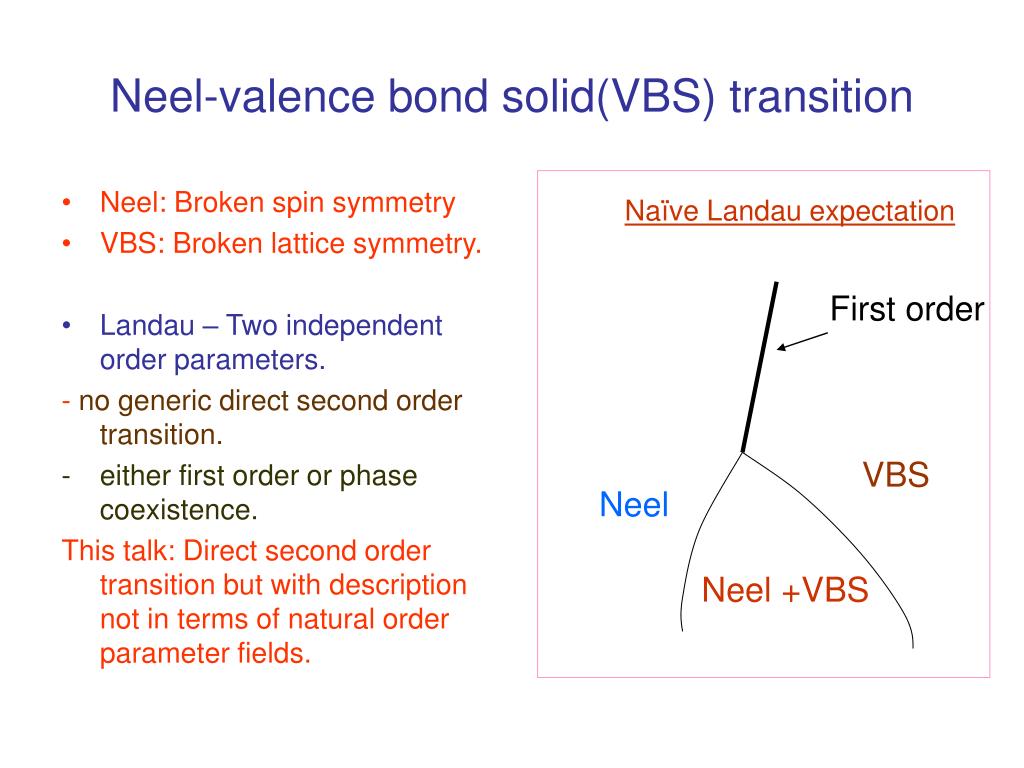 Neel-valence bond solid(VBS) transition

• Neel: Broken spin symmetry
• VBS: Broken lattice symmetry.

• Landau – Two independent order parameters.
- no generic direct second order transition.
- either first order or phase coexistence.
This talk: Direct second order transition but with description not in terms of natural order parameter fields.

Naïve Landau expectation

First order

VBS

Neel

Neel +VBS